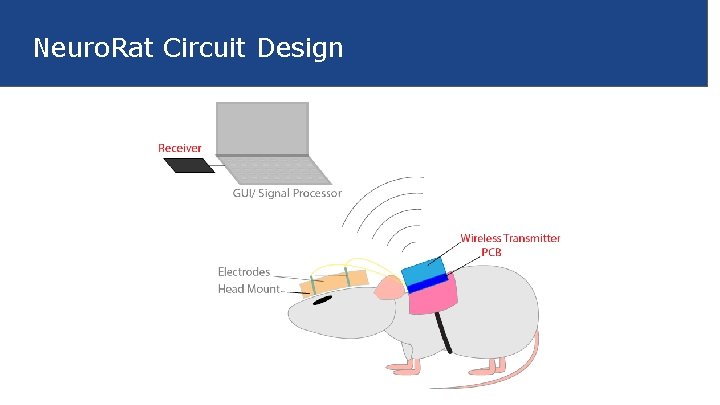 NeuroRat Circuit Design

Receiver

GUI/ Signal Processor

Wireless Transmitter

PCB

Electrodes

Head Mount